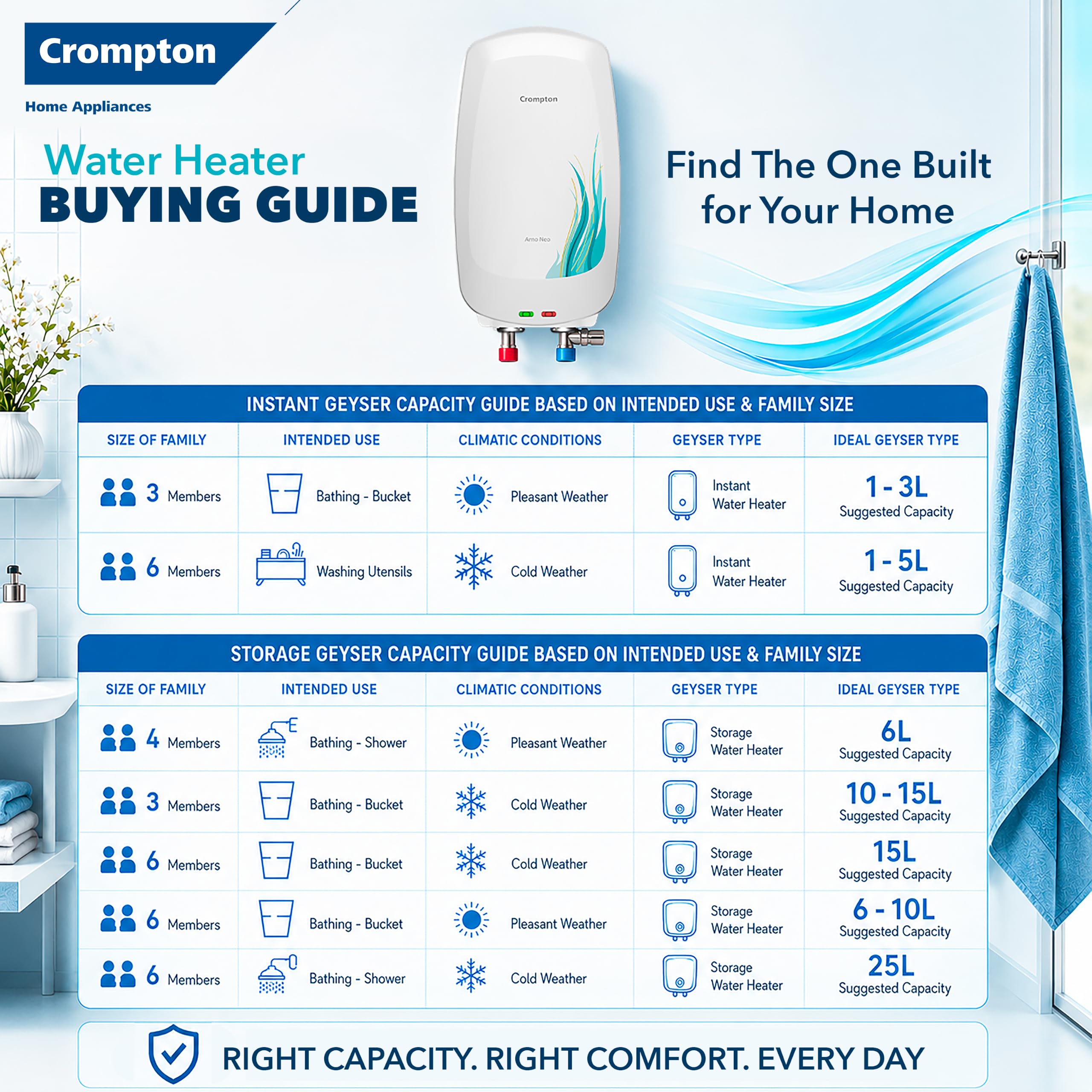 Crompton

Home Appliances

Water Heater
BUYING GUIDE

Crompton

Arno Neo

Find The One Built for Your Home

INSTANT GEYSER CAPACITY GUIDE BASED ON INTENDED USE & FAMILY SIZE

| SIZE OF FAMILY | INTENDED USE | CLIMATIC CONDITIONS | GEYSER TYPE | IDEAL GEYSER TYPE |
|---|---|---|---|---|
| 3 Members | Bathing - Bucket | Pleasant Weather | Instant Water Heater | 1 - 3L Suggested Capacity |
| 6 Members | Washing Utensils | Cold Weather | Instant Water Heater | 1 - 5L Suggested Capacity |

STORAGE GEYSER CAPACITY GUIDE BASED ON INTENDED USE & FAMILY SIZE

| SIZE OF FAMILY | INTENDED USE | CLIMATIC CONDITIONS | GEYSER TYPE | IDEAL GEYSER TYPE |
|---|---|---|---|---|
| 4 Members | Bathing - Shower | Pleasant Weather | Storage Water Heater | 6L Suggested Capacity |
| 3 Members | Bathing - Bucket | Cold Weather | Storage Water Heater | 10 - 15L Suggested Capacity |
| 6 Members | Bathing - Bucket | Cold Weather | Storage Water Heater | 15L Suggested Capacity |
| 6 Members | Bathing - Bucket | Pleasant Weather | Storage Water Heater | 6 - 10L Suggested Capacity |
| 6 Members | Bathing - Shower | Cold Weather | Storage Water Heater | 25L Suggested Capacity |

RIGHT CAPACITY. RIGHT COMFORT. EVERY DAY